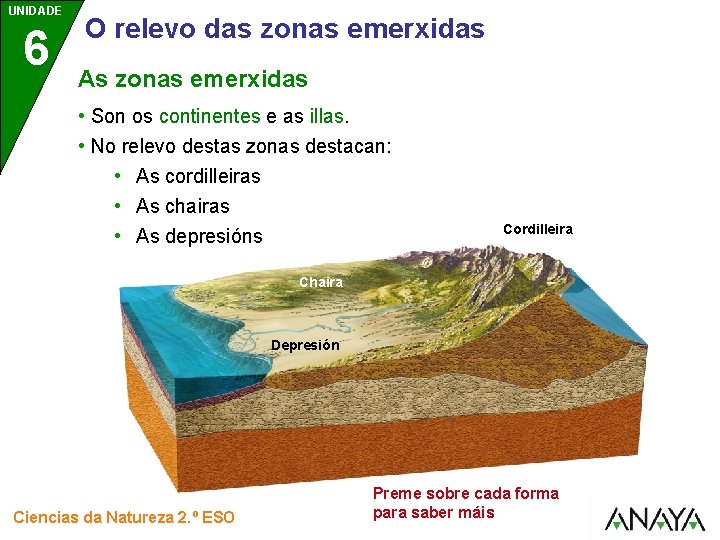 UNIDADE
6

O relevo das zonas emerxidas

As zonas emerxidas

• Son os continentes e as illas.

• No relevo destas zonas destacan:

• As cordilleiras

• As chairas

• As depresións

Cordilleira

Chaira

Depresión

Preme sobre cada forma para saber máis

Ciencias da Natureza 2.º ESO

ANAYA